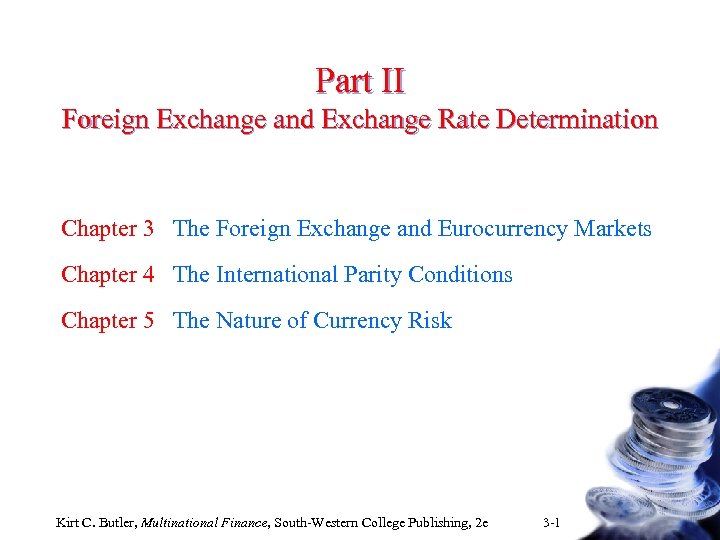 Part II
Foreign Exchange and Exchange Rate Determination

Chapter 3 The Foreign Exchange and Eurocurrency Markets

Chapter 4 The International Parity Conditions

Chapter 5 The Nature of Currency Risk

Kirt C. Butler, Multinational Finance, South-Western College Publishing, 2e 3-1